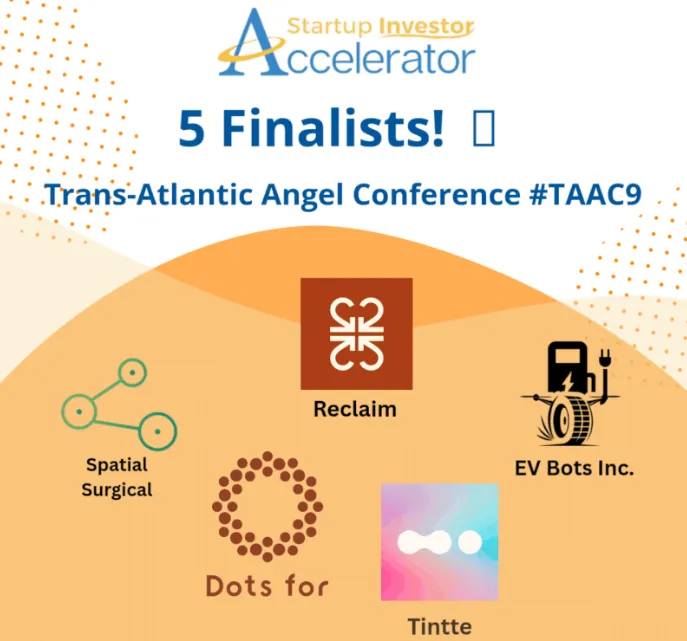 Startup Investor Accelerator

5 Finalists! 

Trans-Atlantic Angel Conference #TAAC9

Reclaim

Spatial Surgical

EV Bots Inc.

Dots for

Tintte